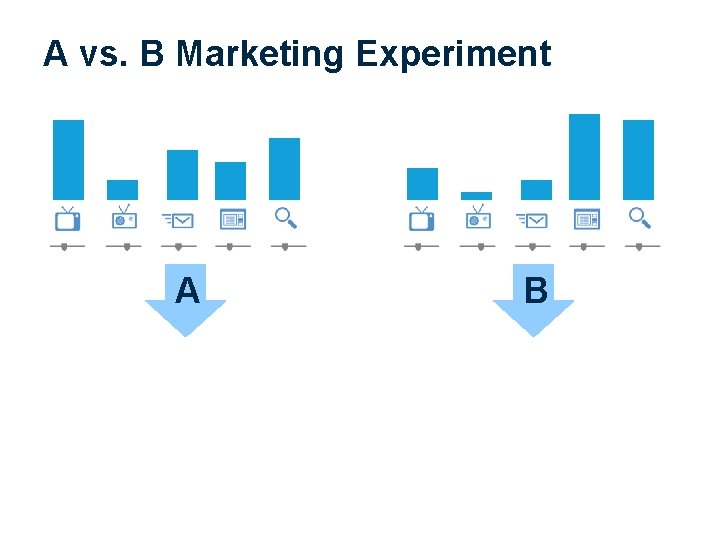 A vs. B Marketing Experiment

A

B